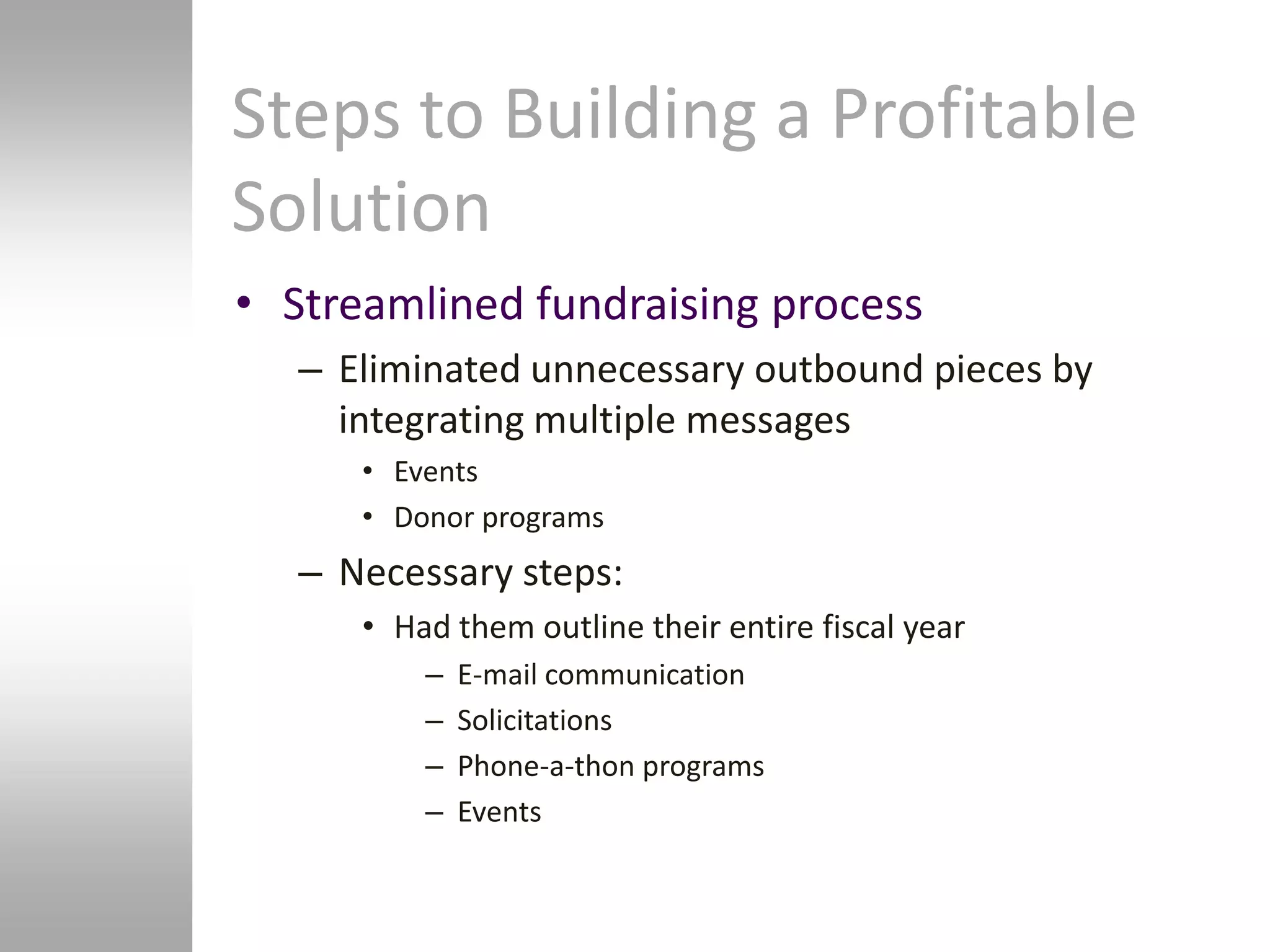 Steps to Building a Profitable Solution

• Streamlined fundraising process
  – Eliminated unnecessary outbound pieces by integrating multiple messages
    • Events
    • Donor programs
  – Necessary steps:
    • Had them outline their entire fiscal year
      – E-mail communication
      – Solicitations
      – Phone-a-thon programs
      – Events